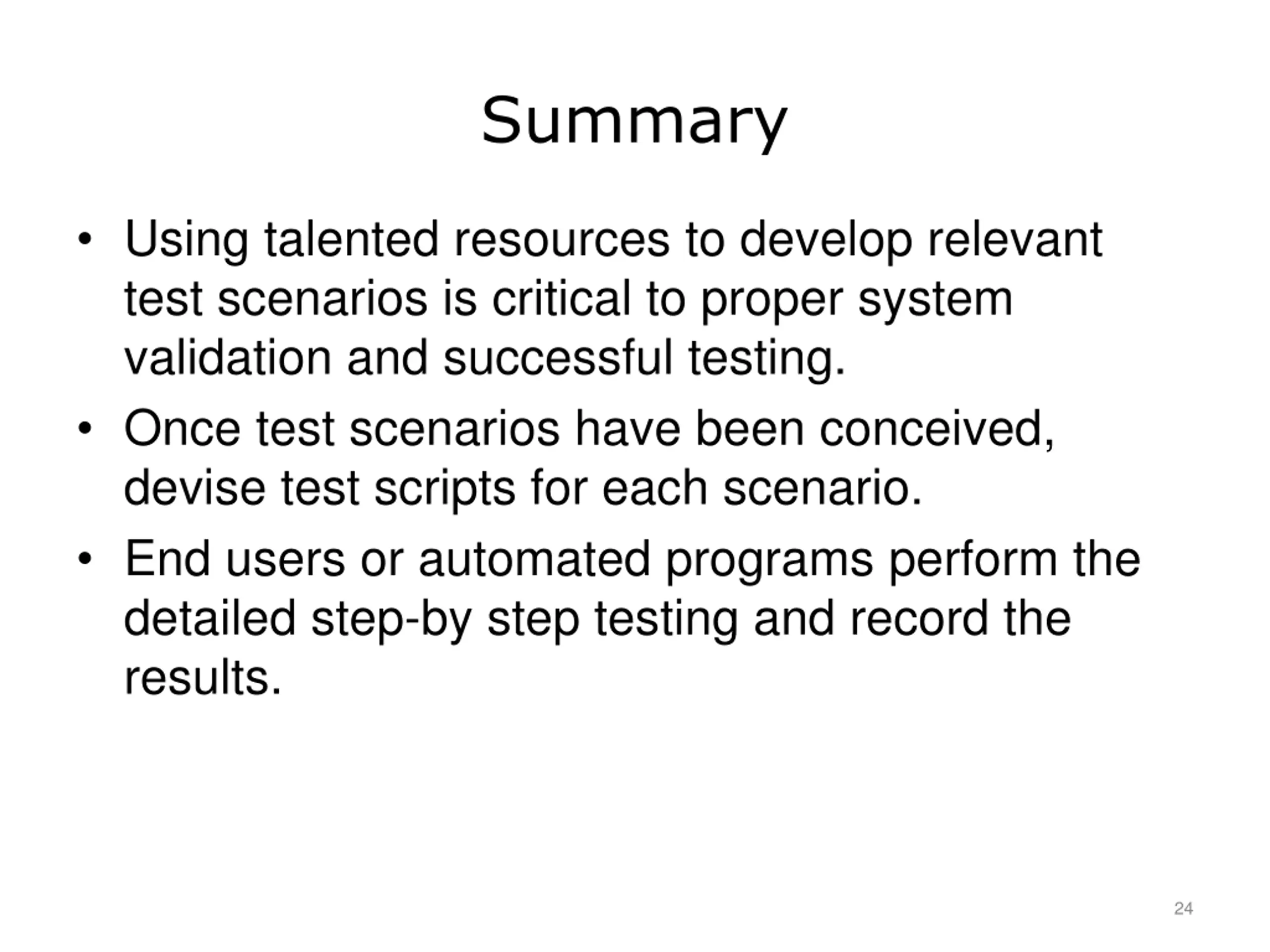 Summary

• Using talented resources to develop relevant test scenarios is critical to proper system validation and successful testing.

• Once test scenarios have been conceived, devise test scripts for each scenario.

• End users or automated programs perform the detailed step-by step testing and record the results.

24